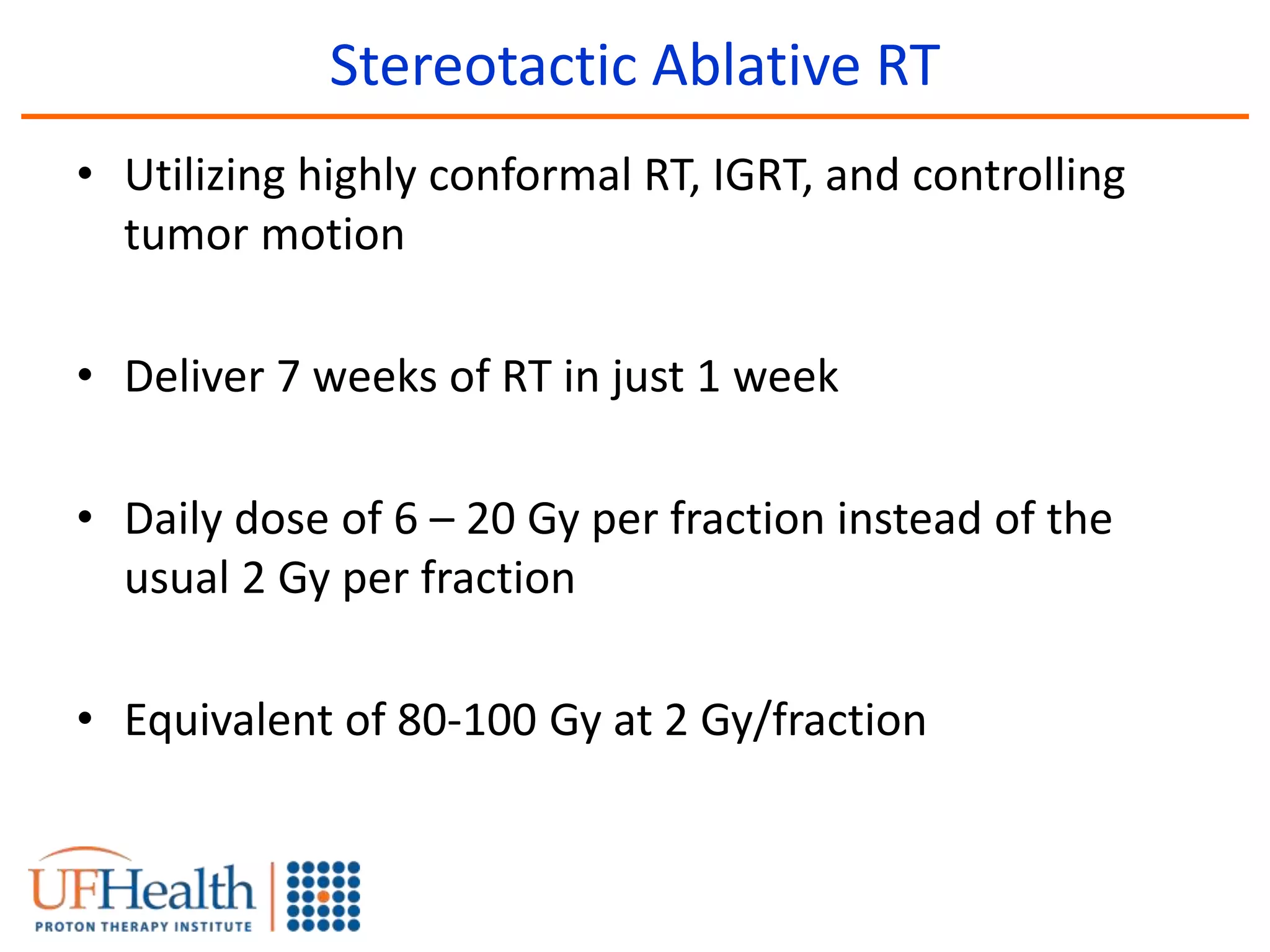 Stereotactic Ablative RT

• Utilizing highly conformal RT, IGRT, and controlling tumor motion

• Deliver 7 weeks of RT in just 1 week

• Daily dose of 6 – 20 Gy per fraction instead of the usual 2 Gy per fraction

• Equivalent of 80-100 Gy at 2 Gy/fraction

UFHealth
PROTON THERAPY INSTITUTE